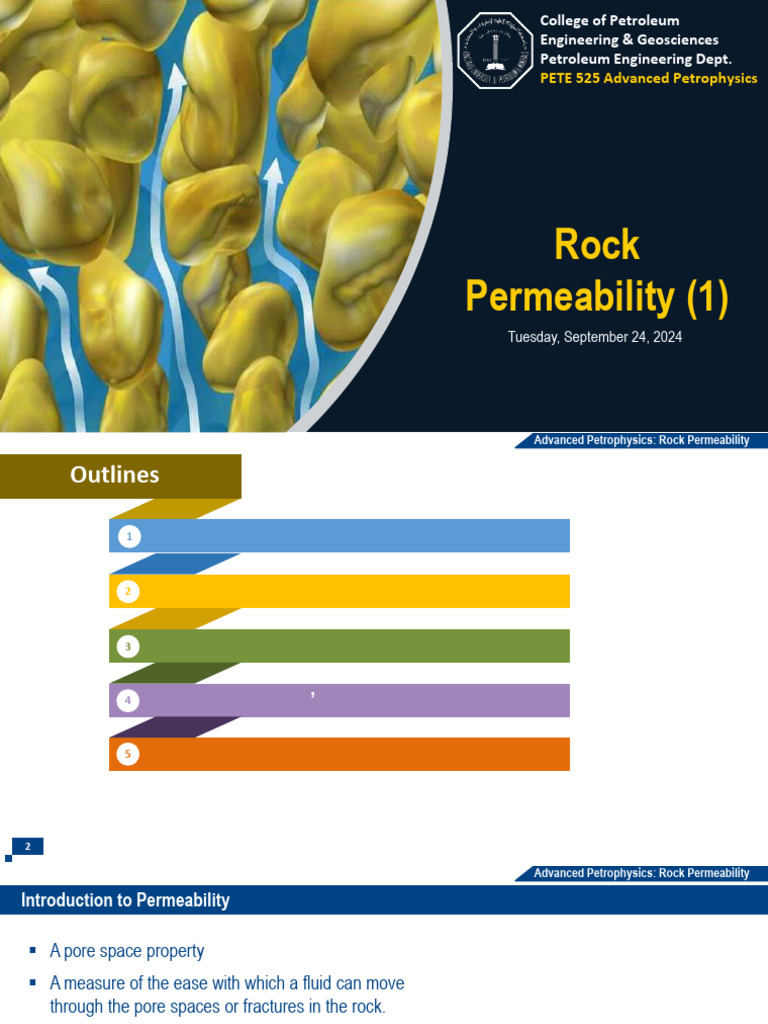 College of Petroleum Engineering & Geosciences
Petroleum Engineering Dept.
PETE 525 Advanced Petrophysics

Rock Permeability (1)

Tuesday, September 24, 2024

Advanced Petrophysics: Rock Permeability

Outlines

1

2

3

4 ,

5

2

Advanced Petrophysics: Rock Permeability

Introduction to Permeability

▪ A pore space property

▪ A measure of the ease with which a fluid can move through the pore spaces or fractures in the rock.